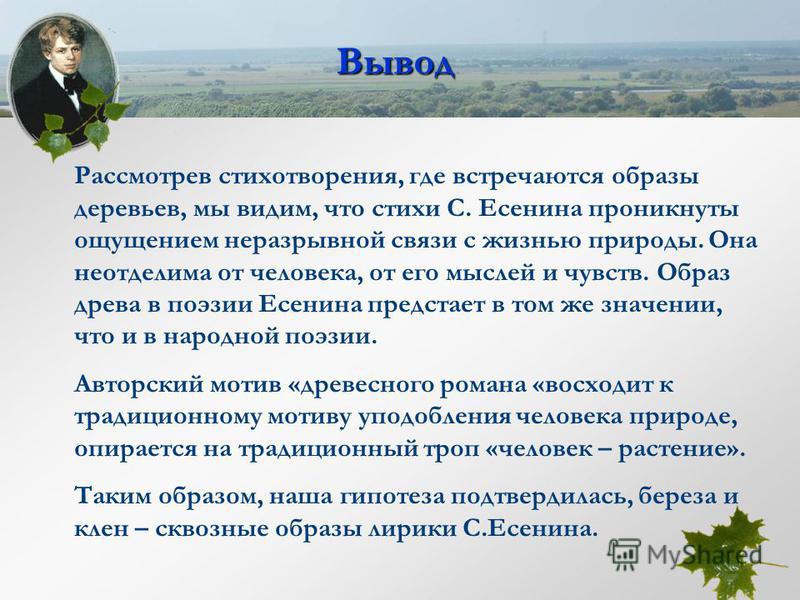 Вывод

Рассмотрев стихотворения, где встречаются образы деревьев, мы видим, что стихи С. Есенина проникнуты ощущением неразрывной связи с жизнью природы. Она неотделима от человека, от его мыслей и чувств. Образ древа в поэзии Есенина предстает в том же значении, что и в народной поэзии.

Авторский мотив «древесного романа «восходит к традиционному мотиву уподобления человека природе, опирается на традиционный троп «человек – растение».

Таким образом, наша гипотеза подтвердилась, береза и клен – сквозные образы лирики С.Есенина.

MyShared